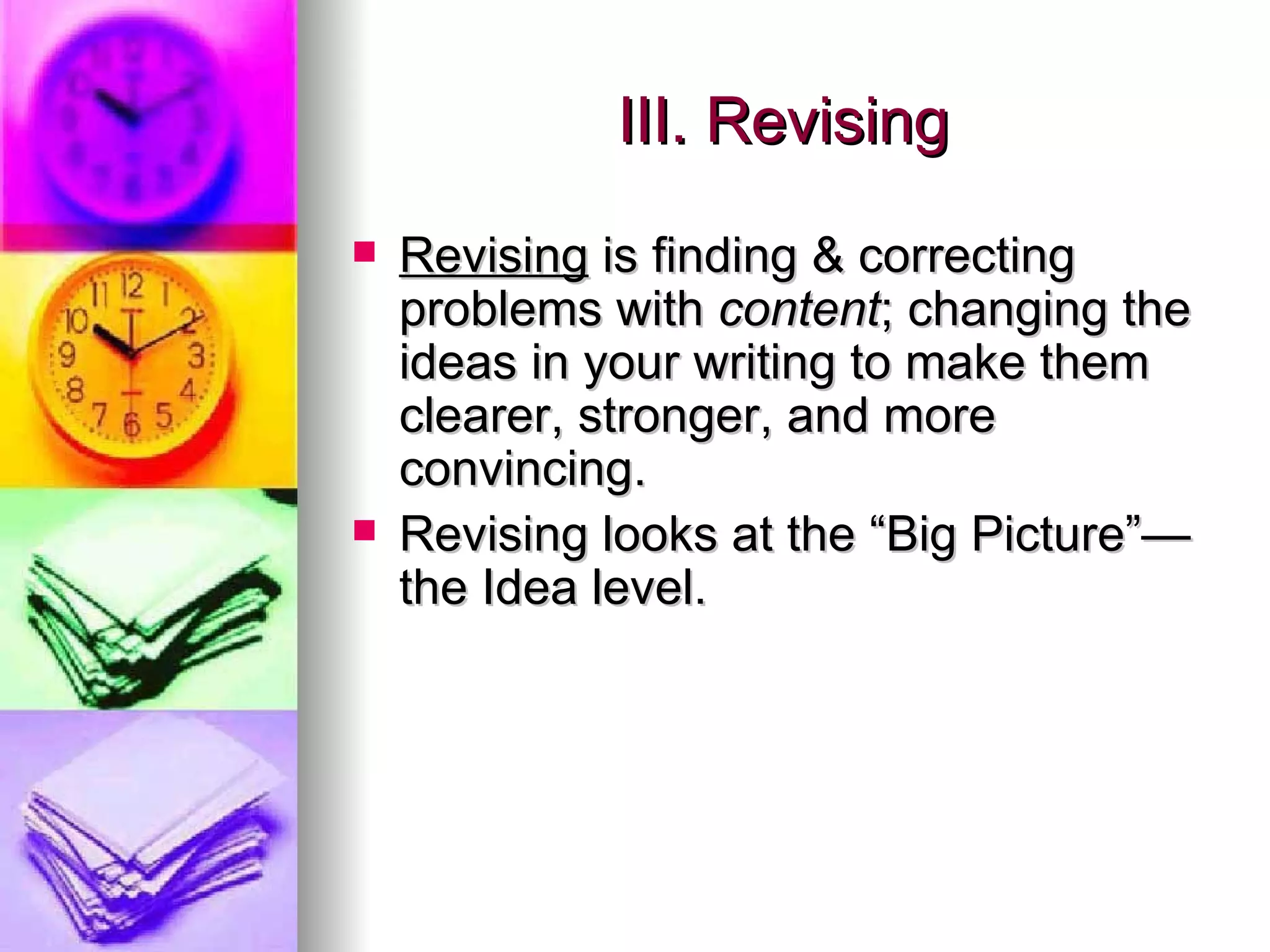 III. Revising

Revising is finding & correcting problems with content; changing the ideas in your writing to make them clearer, stronger, and more convincing.

Revising looks at the “Big Picture”—the Idea level.